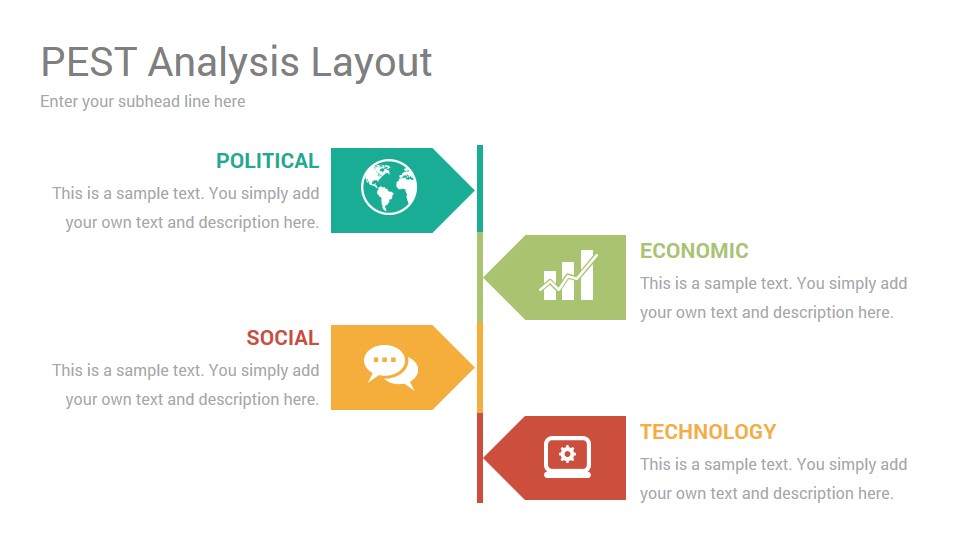 PEST Analysis Layout

Enter your subhead line here

POLITICAL

This is a sample text. You simply add your own text and description here.

ECONOMIC

This is a sample text. You simply add your own text and description here.

SOCIAL

This is a sample text. You simply add your own text and description here.

TECHNOLOGY

This is a sample text. You simply add your own text and description here.